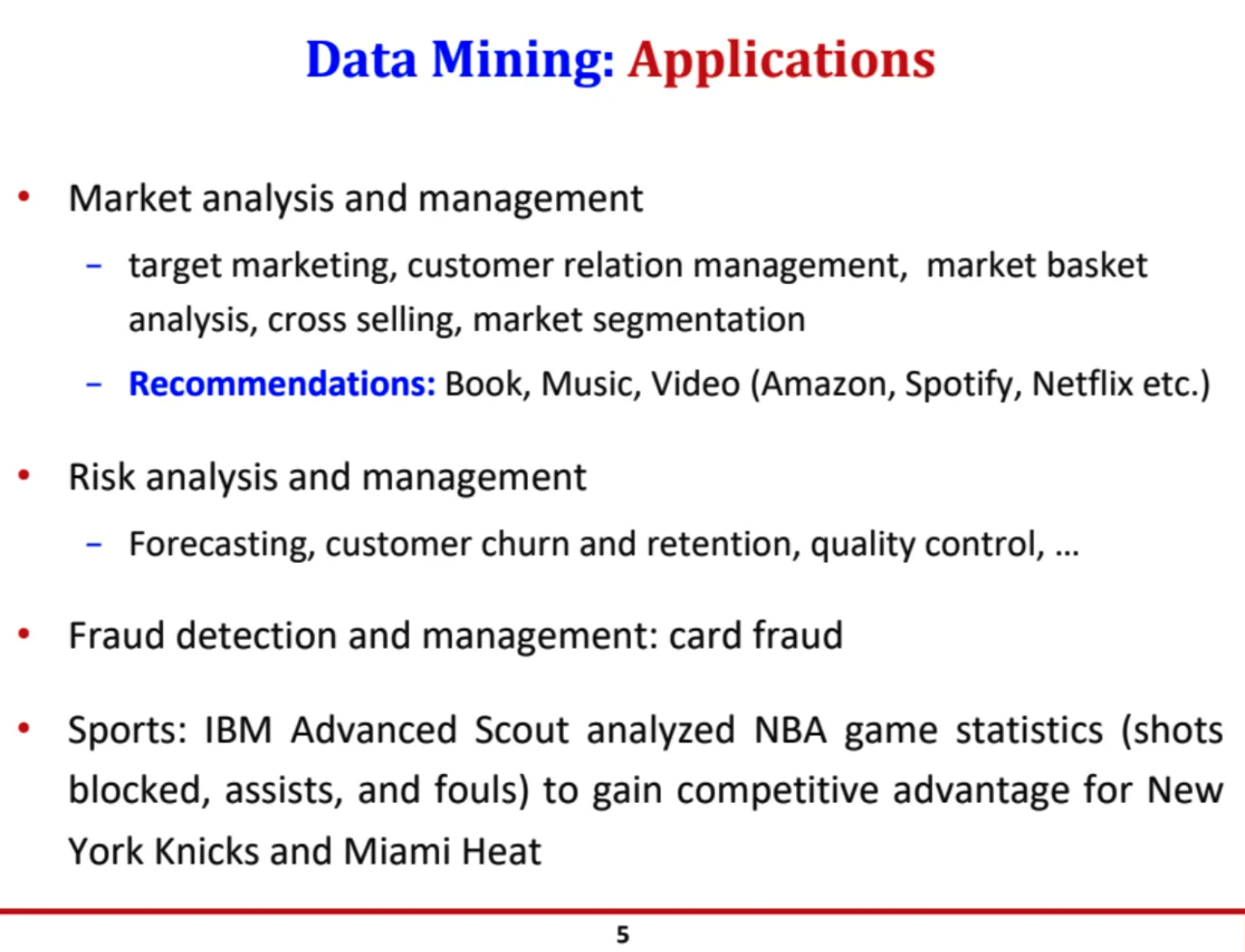 Data Mining: Applications

• Market analysis and management

– target marketing, customer relation management, market basket analysis, cross selling, market segmentation

– Recommendations: Book, Music, Video (Amazon, Spotify, Netflix etc.)

• Risk analysis and management

– Forecasting, customer churn and retention, quality control, ...

• Fraud detection and management: card fraud

• Sports: IBM Advanced Scout analyzed NBA game statistics (shots blocked, assists, and fouls) to gain competitive advantage for New York Knicks and Miami Heat

5